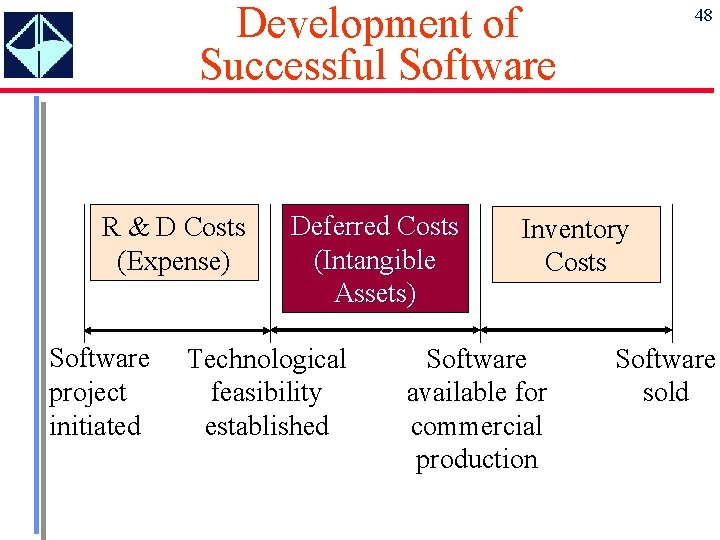 Development of Successful Software

48

R & D Costs (Expense)

Deferred Costs (Intangible Assets)

Inventory Costs

Software project initiated

Technological feasibility established

Software available for commercial production

Software sold